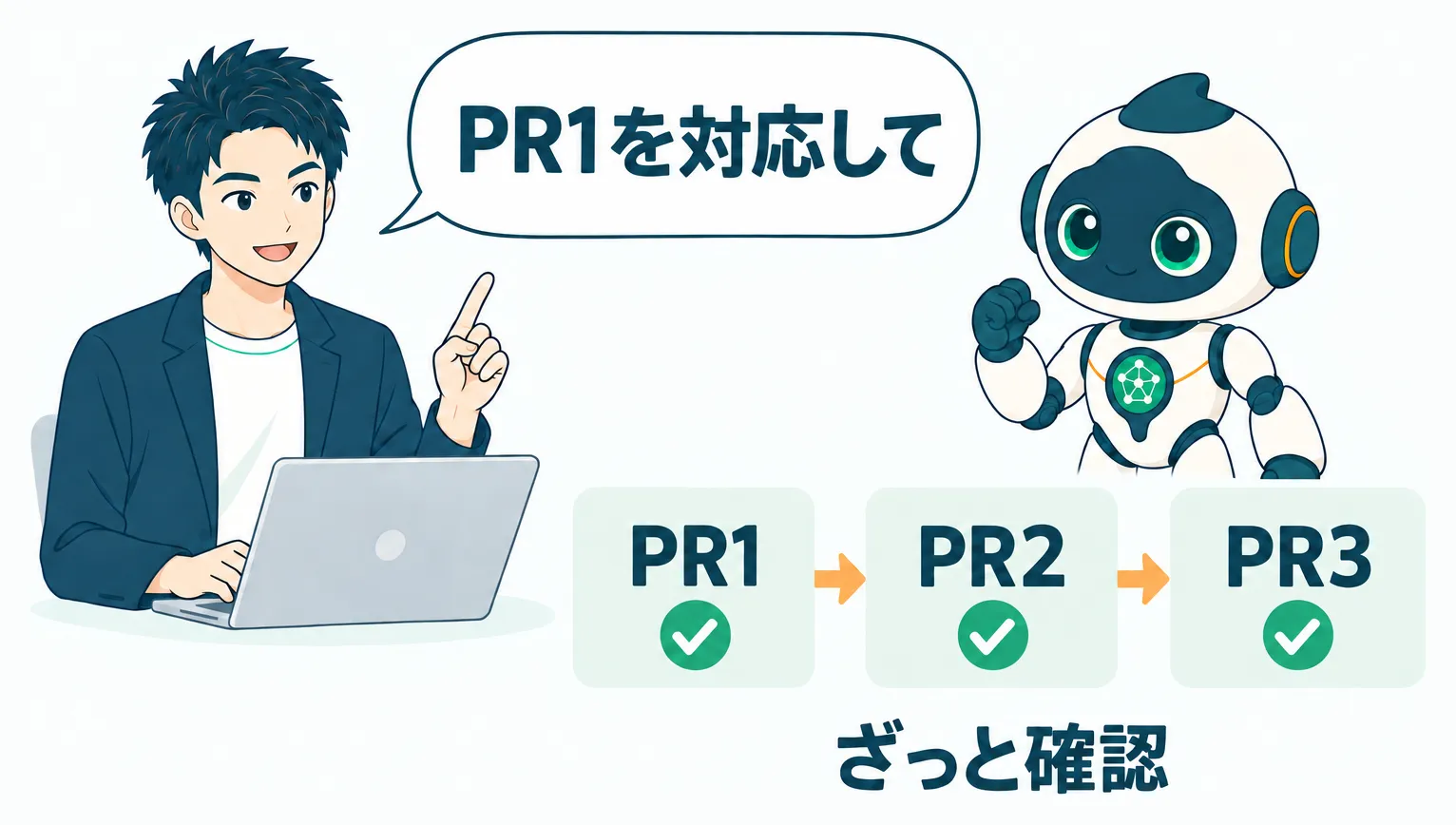 PR1を対応して

PR1

PR2

PR3

ざっと確認